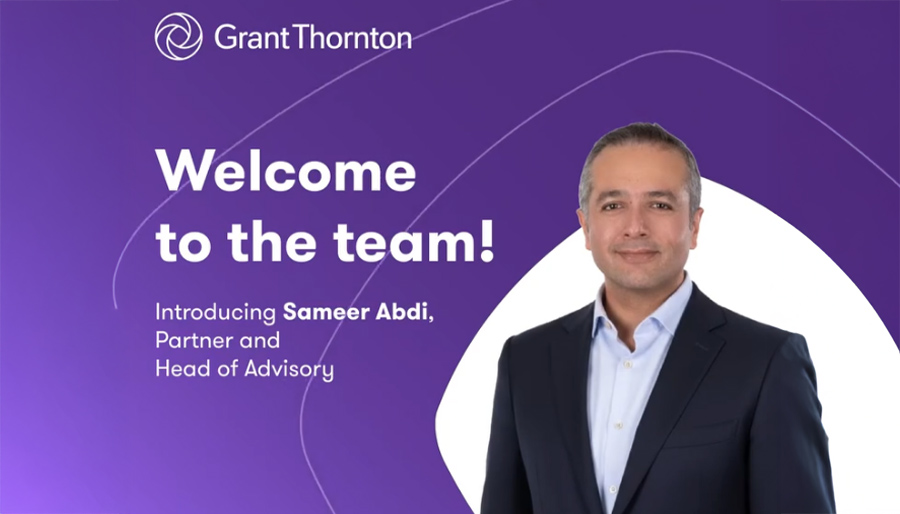 Grant Thornton

Welcome to the team!

Introducing Sameer Abdi, Partner and Head of Advisory